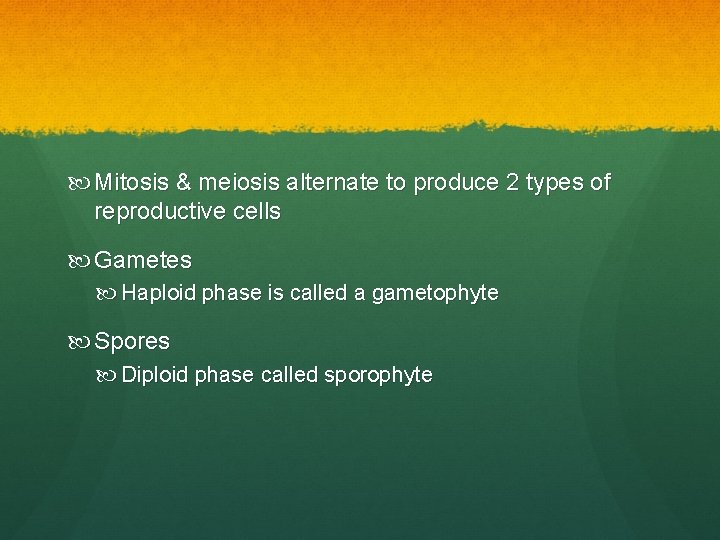 Mitosis & meiosis alternate to produce 2 types of reproductive cells

Gametes

Haploid phase is called a gametophyte

Spores

Diploid phase called sporophyte